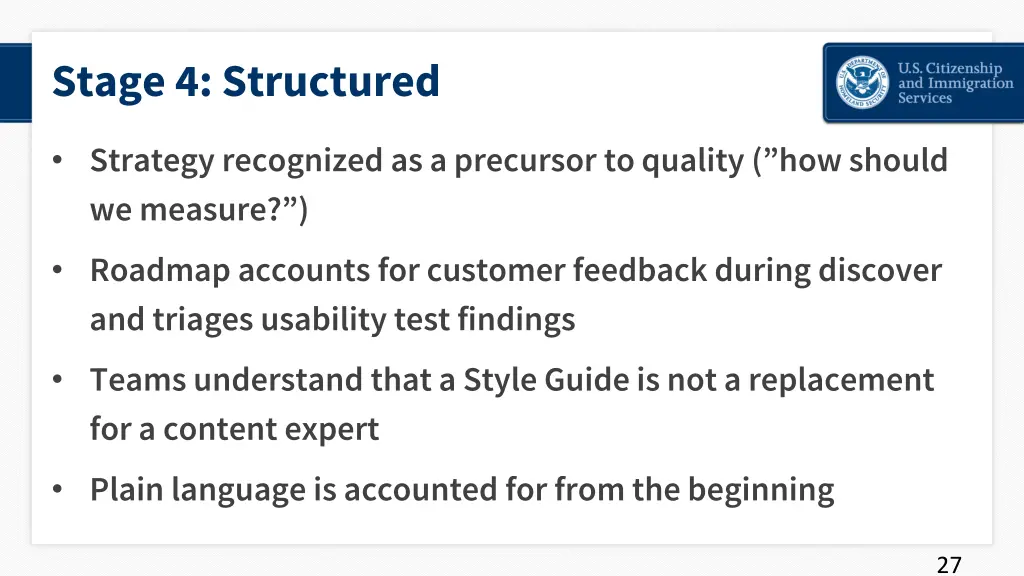 Stage 4: Structured

U.S. Citizenship and Immigration Services

• Strategy recognized as a precursor to quality (”how should we measure?”)

• Roadmap accounts for customer feedback during discover and triages usability test findings

• Teams understand that a Style Guide is not a replacement for a content expert

• Plain language is accounted for from the beginning

27